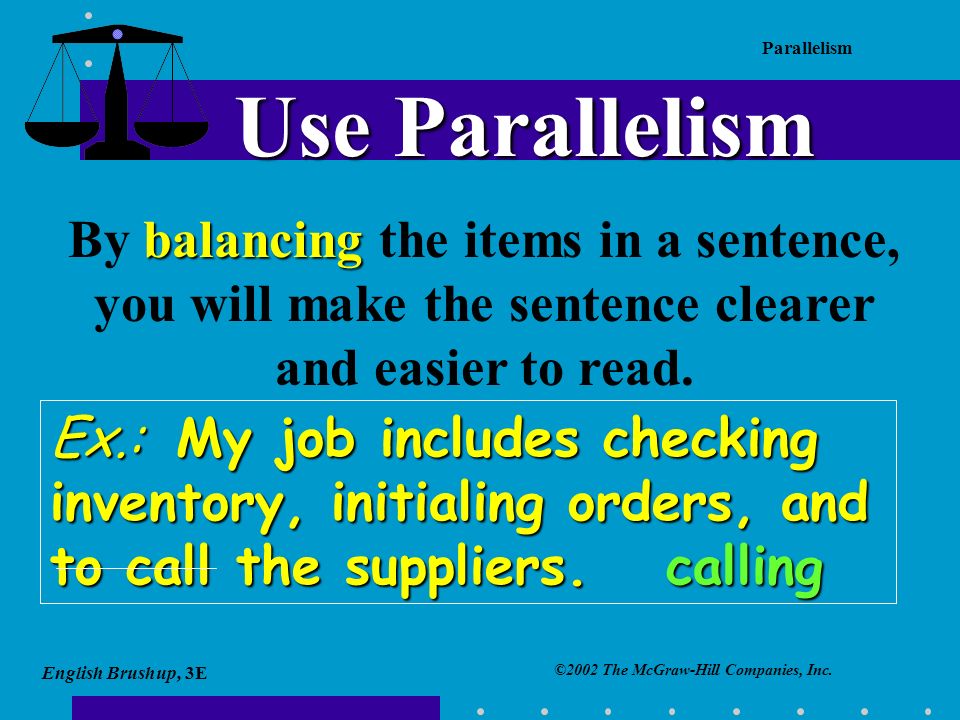 Parallelism

Use Parallelism

By balancing the items in a sentence, you will make the sentence clearer and easier to read.

Ex.: My job includes checking inventory, initialing orders, and to call the suppliers. calling

English Brushup, 3E

©2002 The McGraw-Hill Companies, Inc.